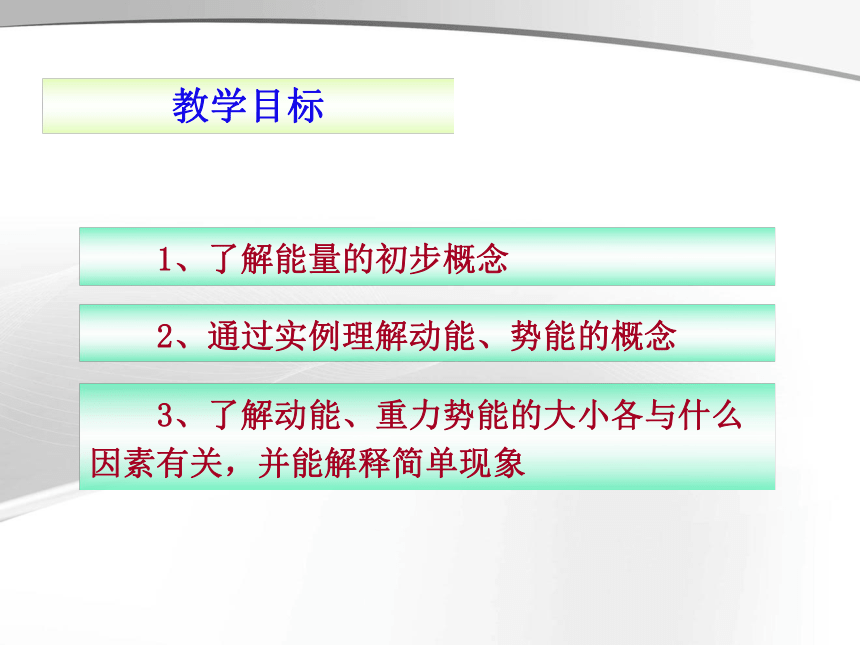 教学目标

1、了解能量的初步概念

2、通过实例理解动能、势能的概念

3、了解动能、重力势能的大小各与什么因素有关，并能解释简单现象